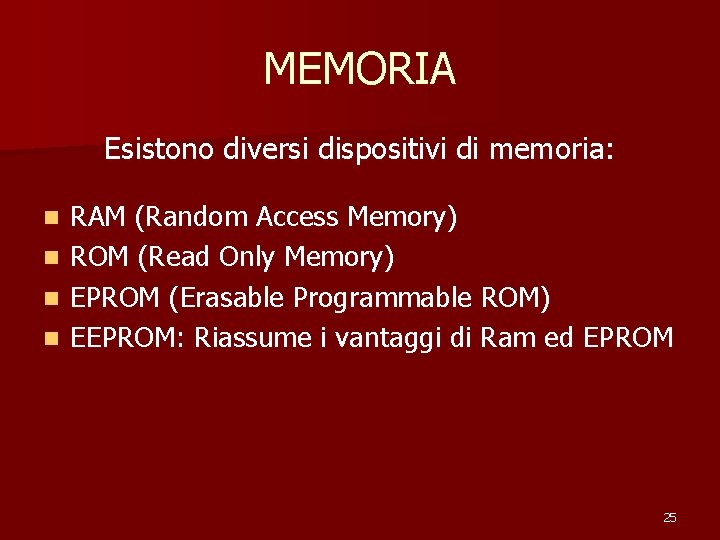 MEMORIA

Esistono diversi dispositivi di memoria:

- RAM (Random Access Memory)
- ROM (Read Only Memory)
- EPROM (Erasable Programmable ROM)
- EEPROM: Riassume i vantaggi di Ram ed EPROM

25